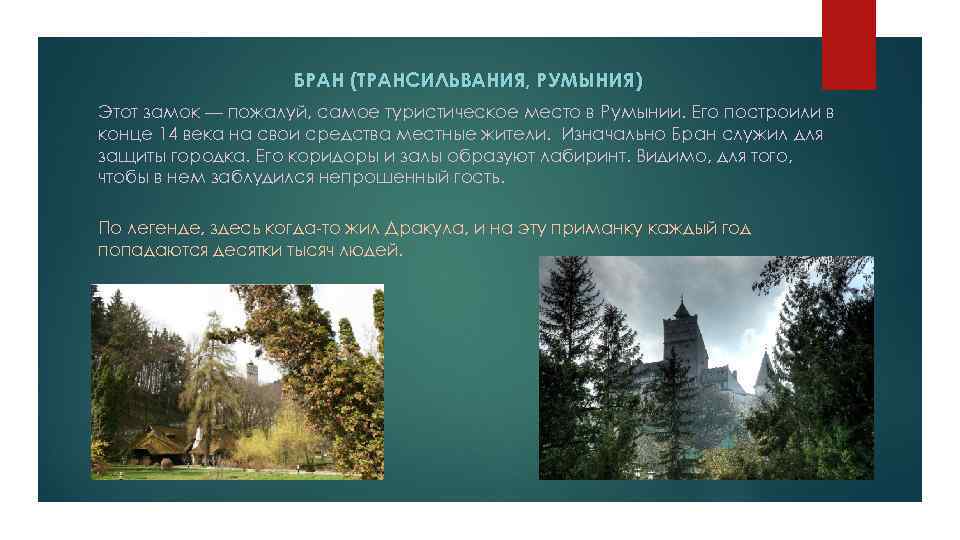 БРАН (ТРАНСИЛЬВАНИЯ, РУМЫНИЯ)

Этот замок — пожалуй, самое туристическое место в Румынии. Его построили в конце 14 века на свои средства местные жители. Изначально Бран служил для защиты городка. Его коридоры и залы образуют лабиринт. Видимо, для того, чтобы в нем заблудился непрошенный гость.

По легенде, здесь когда-то жил Дракула, и на эту приманку каждый год попадаются десятки тысяч людей.